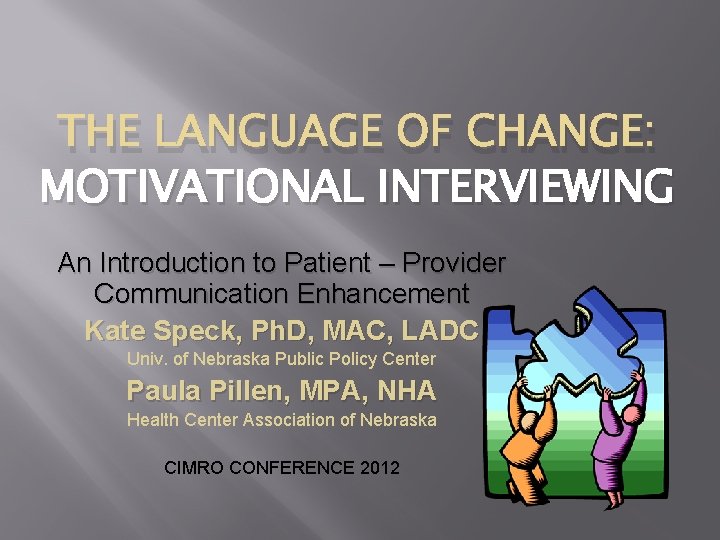 THE LANGUAGE OF CHANGE:
MOTIVATIONAL INTERVIEWING

An Introduction to Patient – Provider Communication Enhancement

Kate Speck, PhD, MAC, LADC

Univ. of Nebraska Public Policy Center

Paula Pillen, MPA, NHA

Health Center Association of Nebraska

CIMRO CONFERENCE 2012